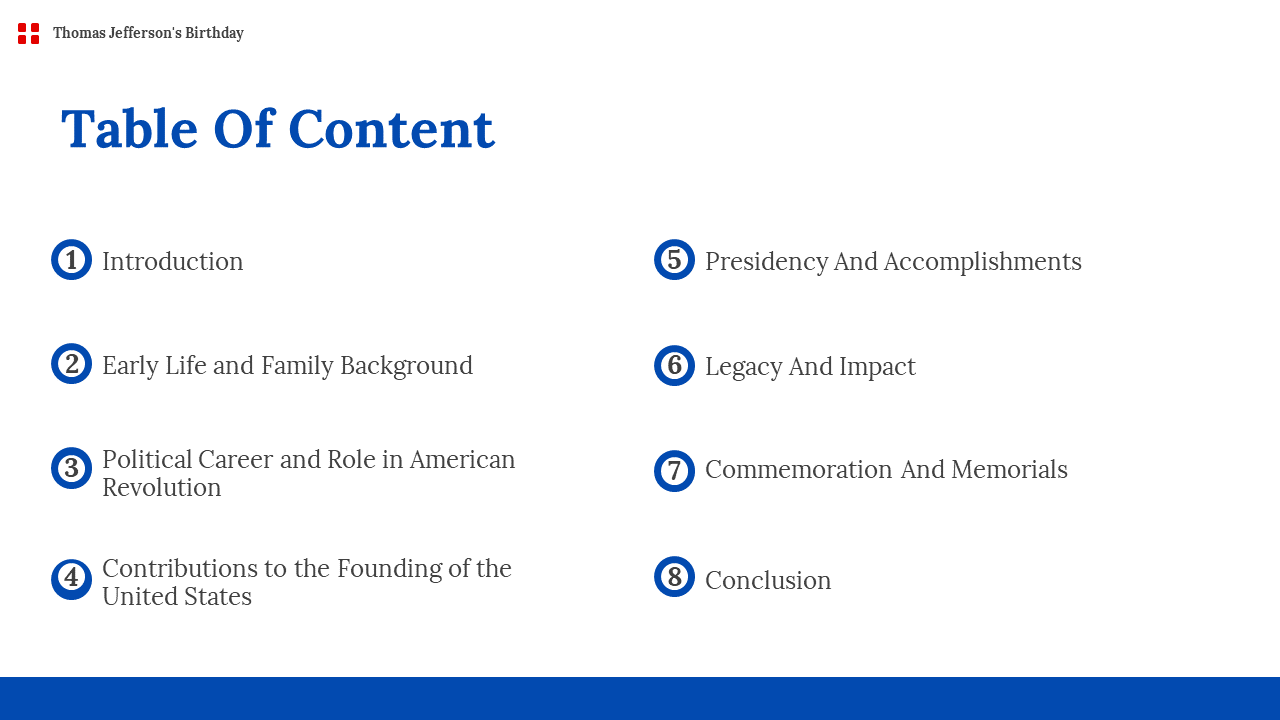 Thomas Jefferson's Birthday

Table Of Content

1 Introduction

2 Early Life and Family Background

3 Political Career and Role in American Revolution

4 Contributions to the Founding of the United States

5 Presidency And Accomplishments

6 Legacy And Impact

7 Commemoration And Memorials

8 Conclusion